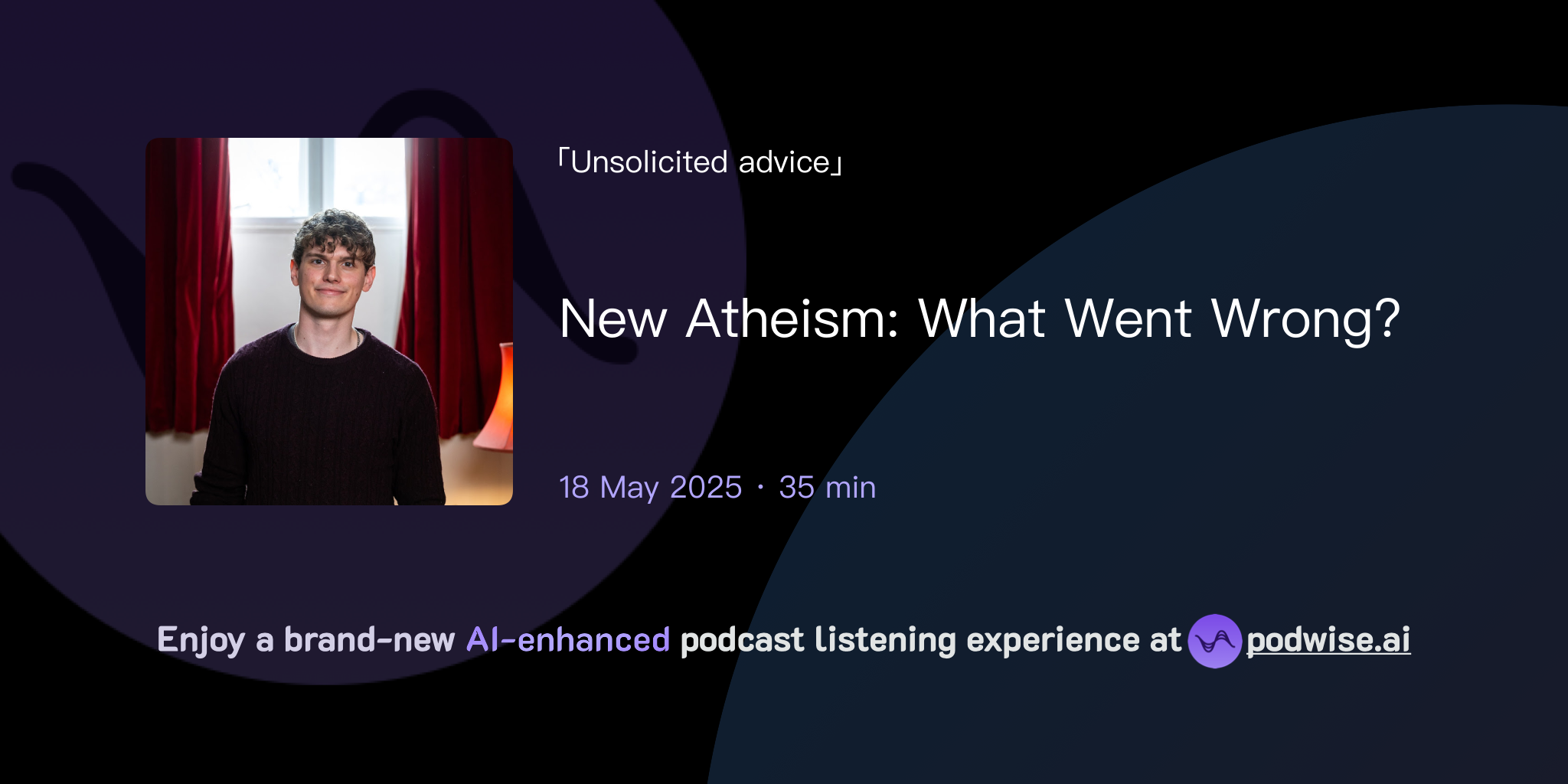 「Unsolicited advice」

New Atheism: What Went Wrong?

18 May 2025 · 35 min

Enjoy a brand-new AI-enhanced podcast listening experience at podwise.ai